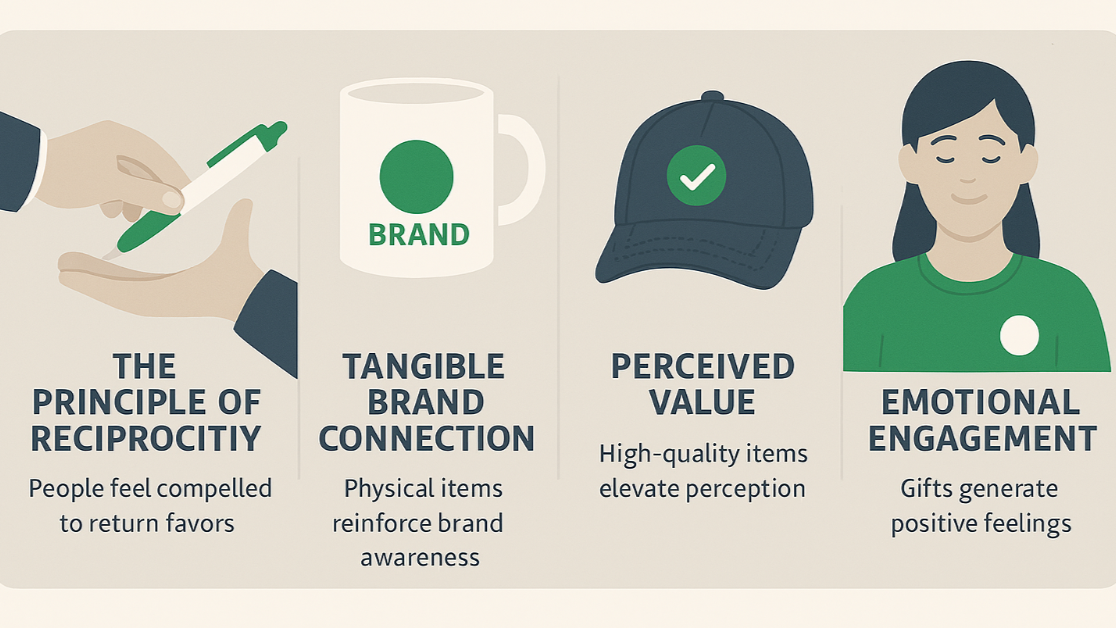 THE PRINCIPLE OF RECIPROCITIY

People feel compelled to return favors

BRAND

TANGIBLE BRAND CONNECTION

Physical items reinforce brand awareness

PERCEIVED VALUE

High-quality items elevate perception

EMOTIONAL ENGAGEMENT

Gifts generate positive feelings